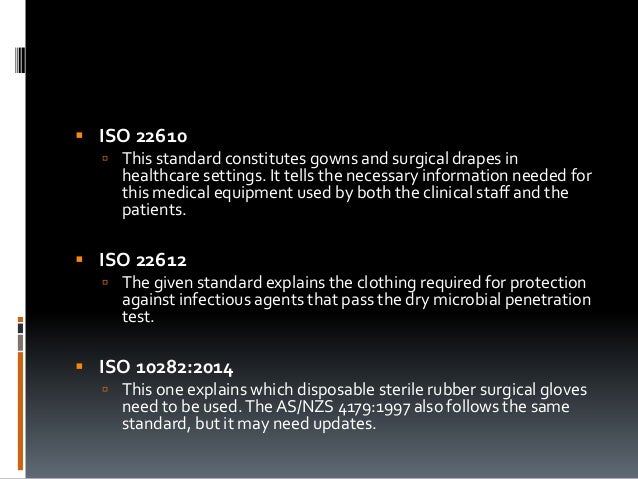 ISO 22610

This standard constitutes gowns and surgical drapes in healthcare settings. It tells the necessary information needed for this medical equipment used by both the clinical staff and the patients.

ISO 22612

The given standard explains the clothing required for protection against infectious agents that pass the dry microbial penetration test.

ISO 10282:2014

This one explains which disposable sterile rubber surgical gloves need to be used. The AS/NZS 4179:1997 also follows the same standard, but it may need updates.